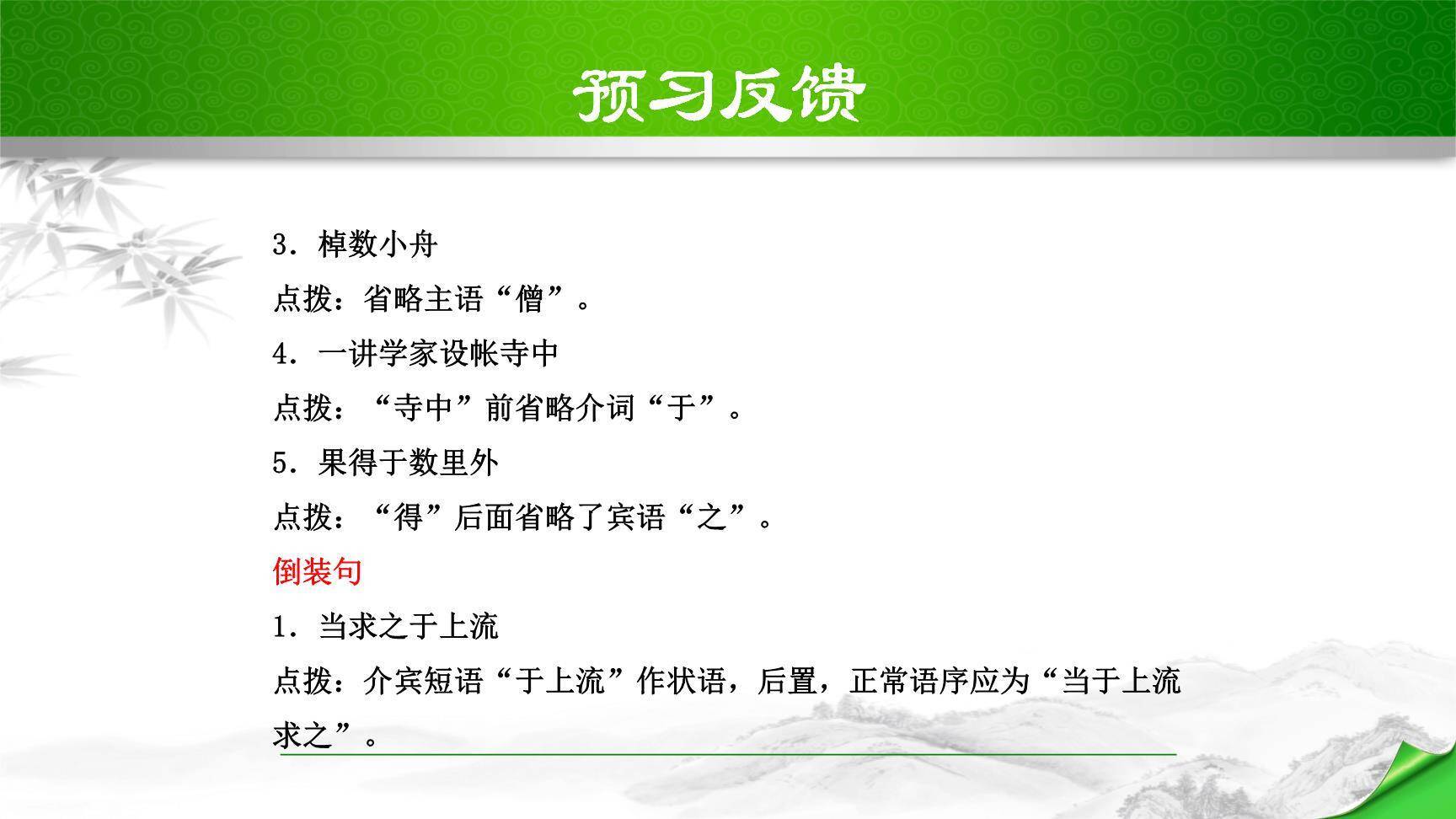 预习反馈

3．棹数小舟

点拨：省略主语“僧”。

4．一讲学家设帐寺中

点拨：“寺中”前省略介词“于”。

5．果得于数里外

点拨：“得”后面省略了宾语“之”。

倒装句

1．当求之于上流

点拨：介宾短语“于上流”作状语，后置，正常语序应为“当于上流求之”。